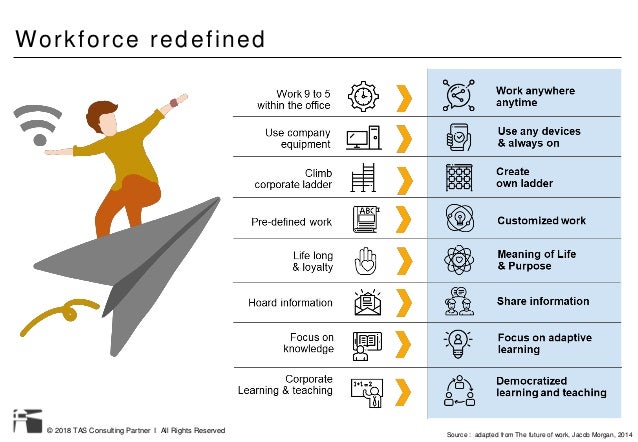 Workforce redefined

| | |
|---|---|
| Work 9 to 5 within the office | Work anywhere anytime |
| Use company equipment | Use any devices & always on |
| Climb corporate ladder | Create own ladder |
| Pre-defined work | Customized work |
| Life long & loyalty | Meaning of Life & Purpose |
| Hoard information | Share information |
| Focus on knowledge | Focus on adaptive learning |
| Corporate Learning & teaching | Democratized learning and teaching |

ABC

1+1=2

© 2018 TAS Consulting Partner I All Rights Reserved

Source : adapted from The future of work, Jacob Morgan, 2014